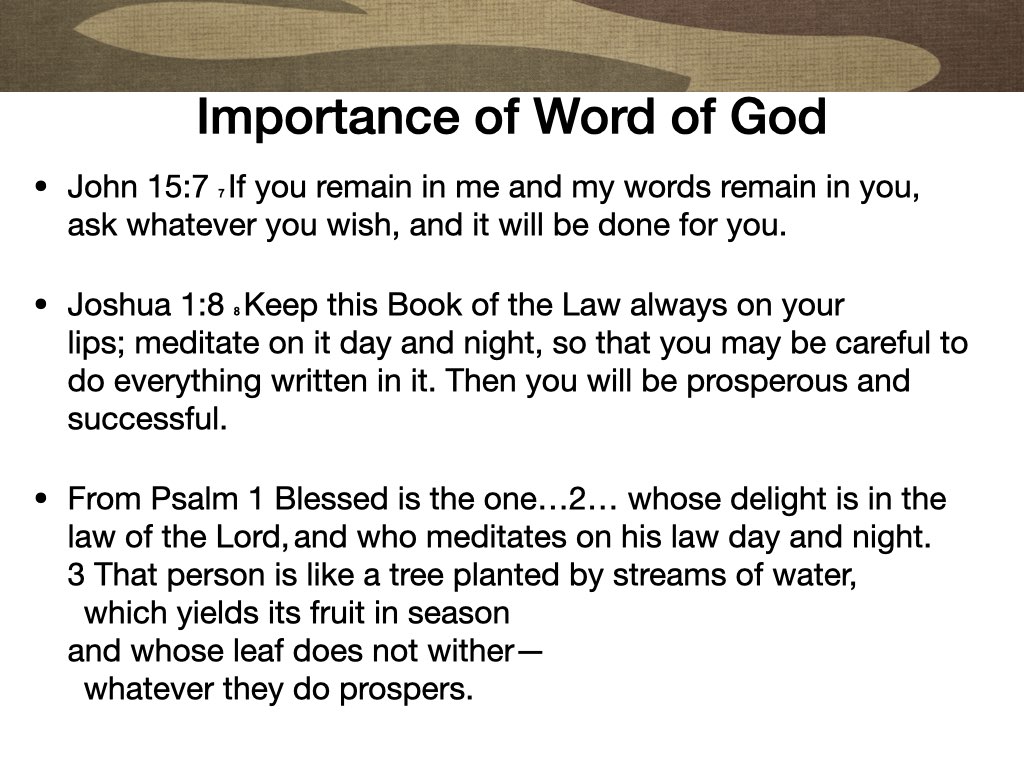 Importance of Word of God

• John 15:7 7 If you remain in me and my words remain in you, ask whatever you wish, and it will be done for you.

• Joshua 1:8 8 Keep this Book of the Law always on your lips; meditate on it day and night, so that you may be careful to do everything written in it. Then you will be prosperous and successful.

• From Psalm 1 Blessed is the one…2… whose delight is in the law of the Lord, and who meditates on his law day and night.
3 That person is like a tree planted by streams of water,
which yields its fruit in season
and whose leaf does not wither—
whatever they do prospers.